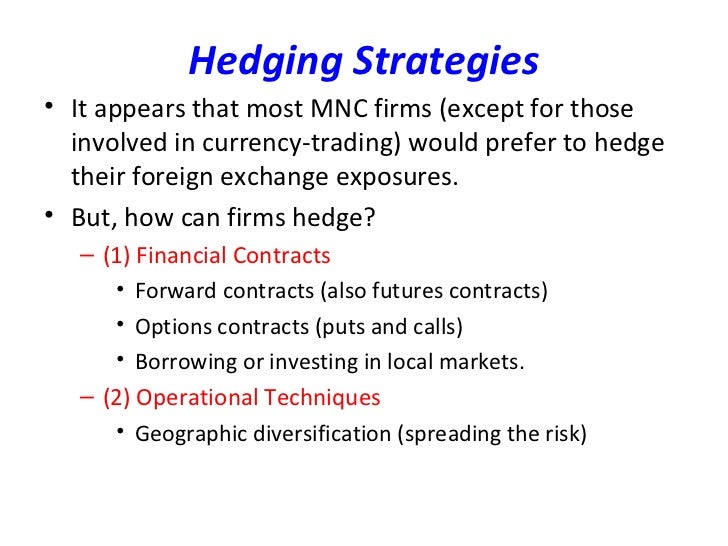 Hedging Strategies

• It appears that most MNC firms (except for those involved in currency-trading) would prefer to hedge their foreign exchange exposures.

• But, how can firms hedge?

– (1) Financial Contracts

• Forward contracts (also futures contracts)

• Options contracts (puts and calls)

• Borrowing or investing in local markets.

– (2) Operational Techniques

• Geographic diversification (spreading the risk)